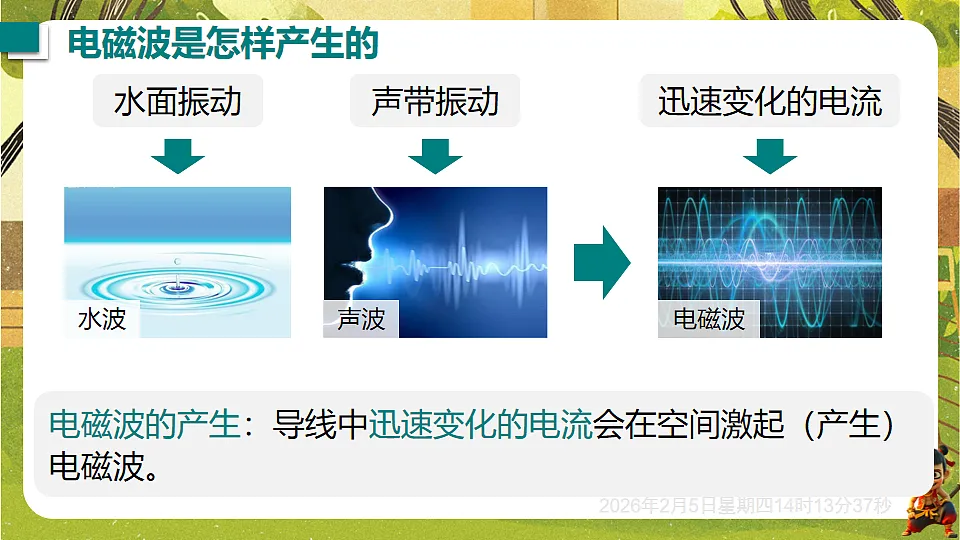 电磁波是怎样产生的

水面振动

声带振动

迅速变化的电流

水波

声波

电磁波

电磁波的产生：导线中迅速变化的电流会在空间激起（产生）电磁波。

2026年2月5日星期四14时13分37秒